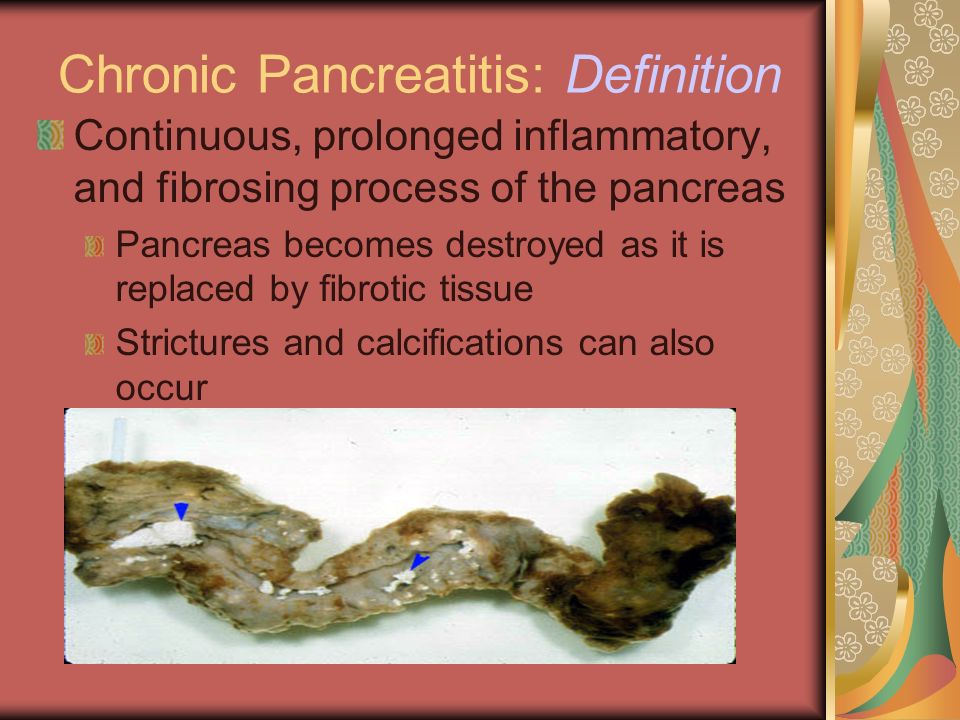 Chronic Pancreatitis: Definition

Continuous, prolonged inflammatory, and fibrosing process of the pancreas

Pancreas becomes destroyed as it is replaced by fibrotic tissue

Strictures and calcifications can also occur